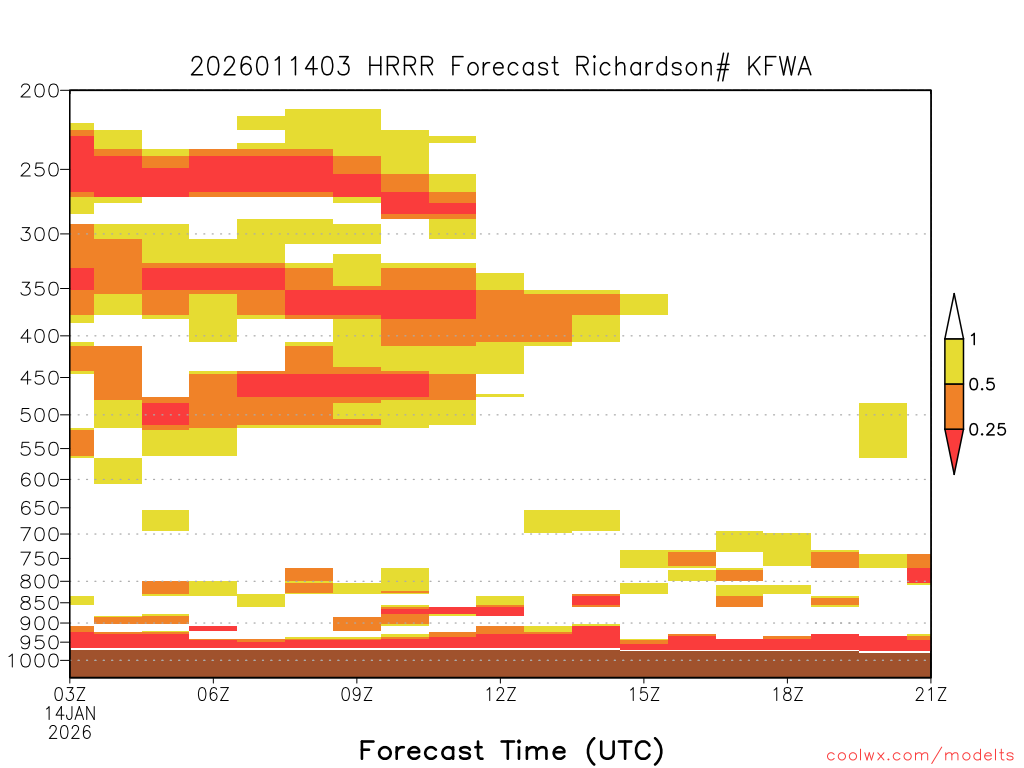 2026011403 HRRR Forecast Richardson# KFWA

200
250
300
350
400
450
500
550
600
650
700
750
800
850
900
950
1000

1
0.5
0.25

03Z
14JAN
2026
06Z
09Z
12Z
15Z
18Z
21Z

Forecast Time (UTC)

coolwx.com/modelts